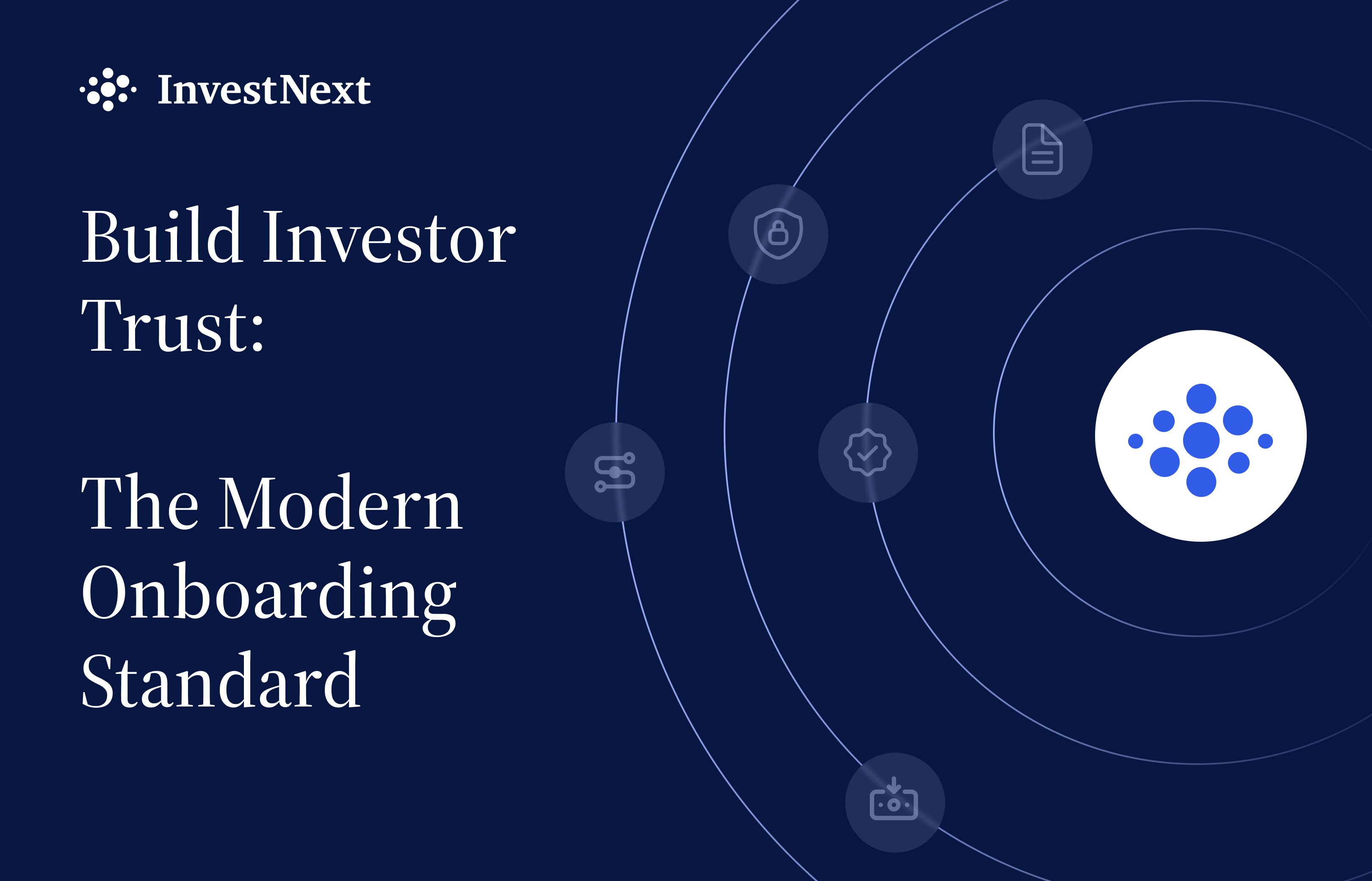 InvestNext

Build Investor Trust:

The Modern Onboarding Standard